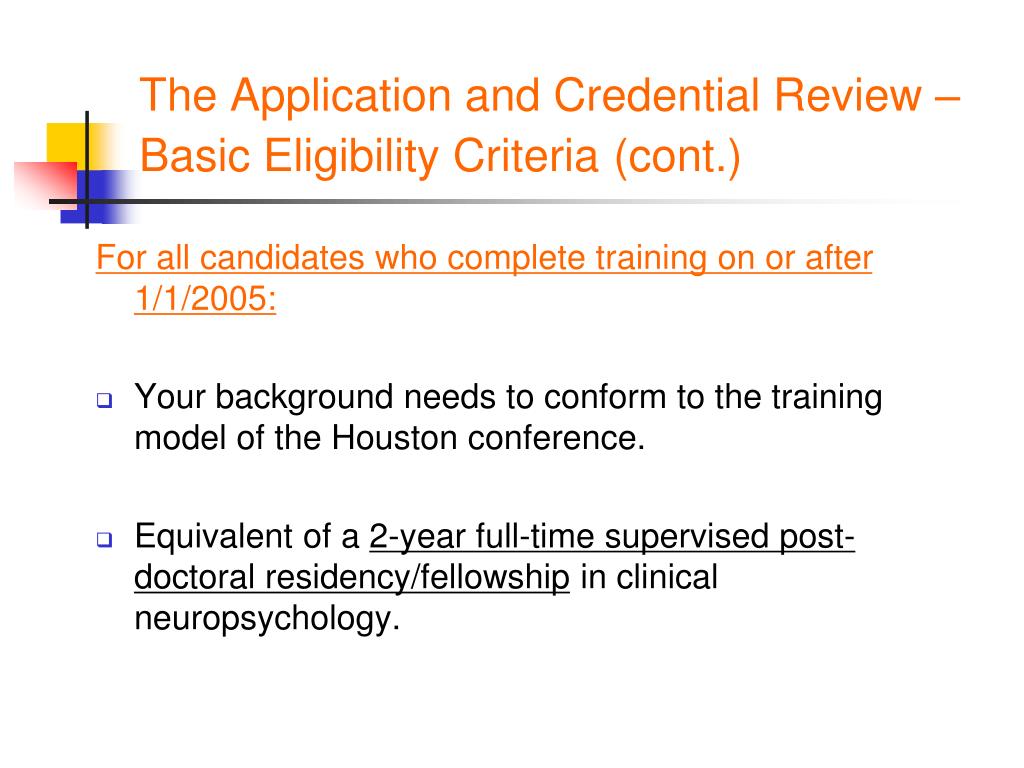 The Application and Credential Review – Basic Eligibility Criteria (cont.)

For all candidates who complete training on or after 1/1/2005:

Your background needs to conform to the training model of the Houston conference.

Equivalent of a 2-year full-time supervised post-doctoral residency/fellowship in clinical neuropsychology.